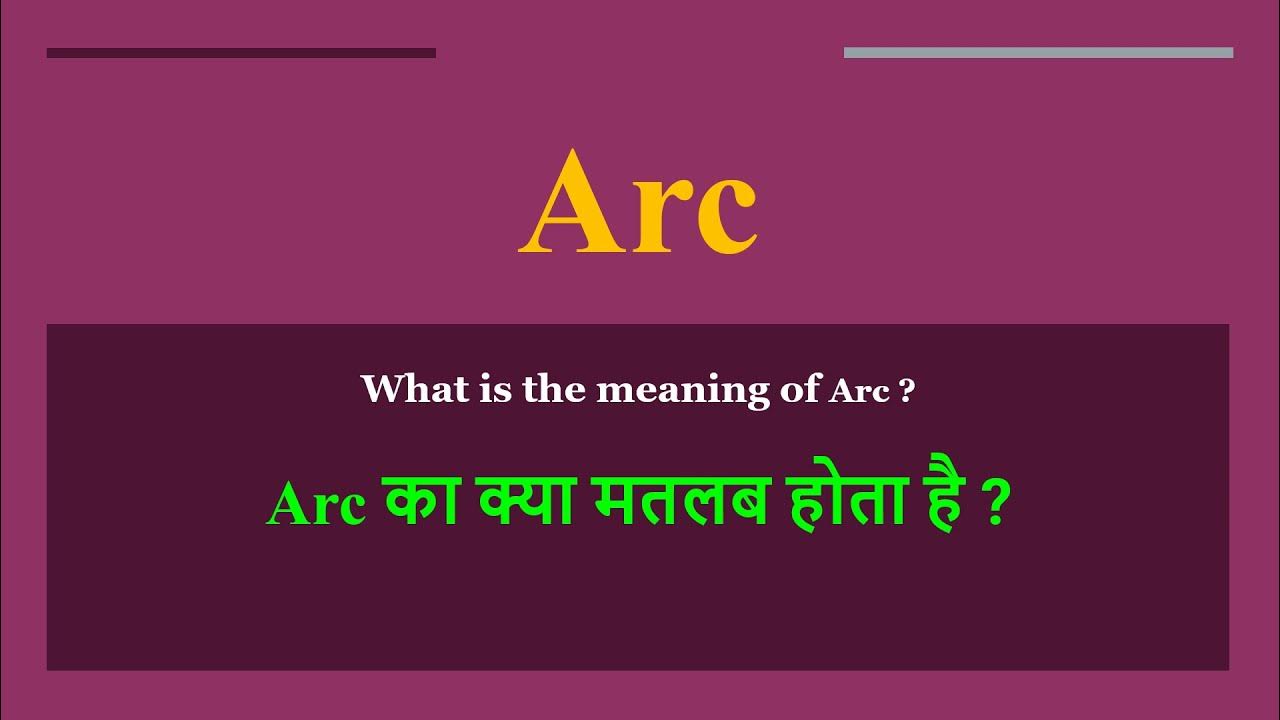 Arc

What is the meaning of Arc ?

Arc का क्या मतलब होता है ?